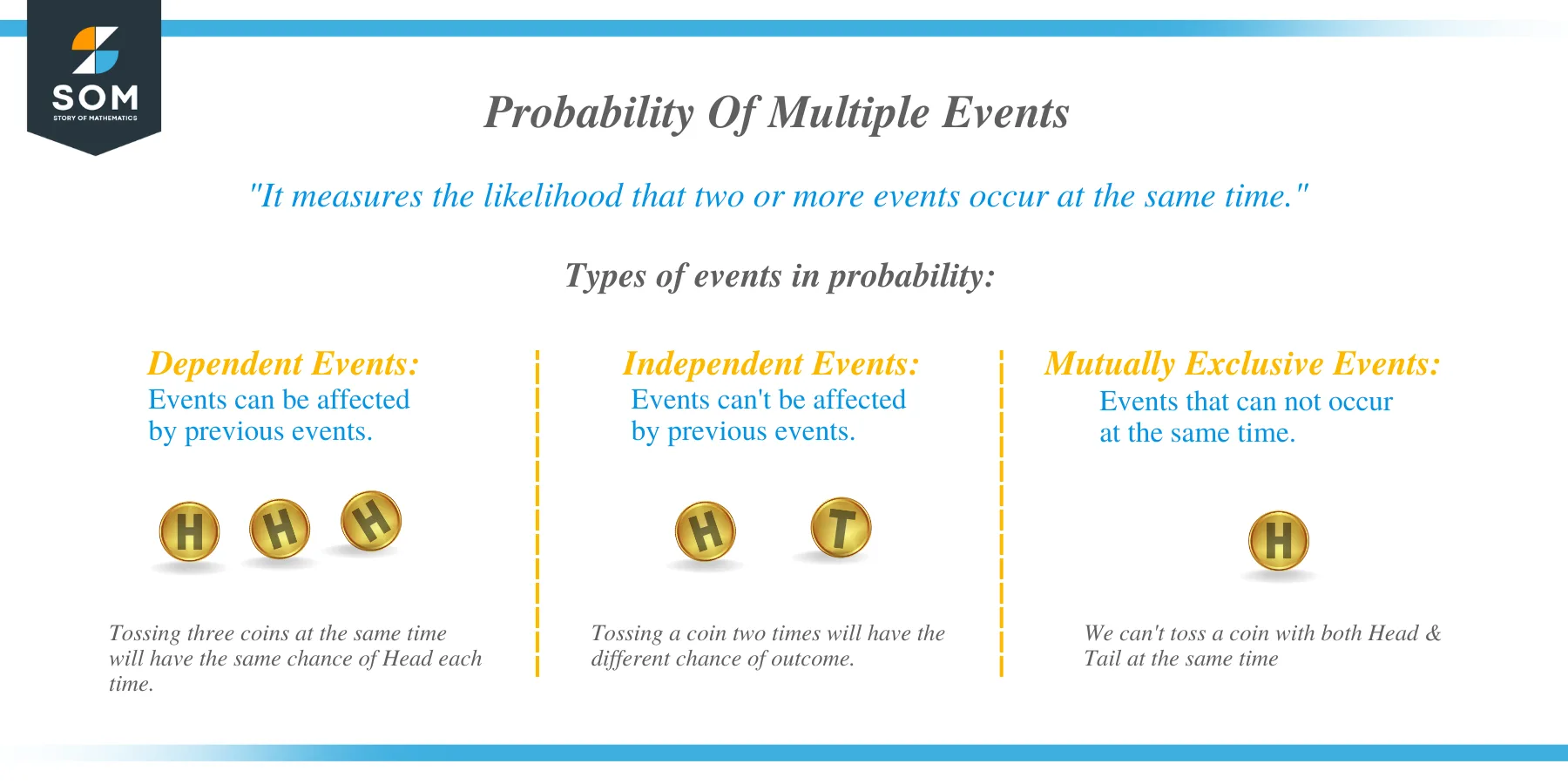 SOM
STORY OF MATHEMATICS

Probability Of Multiple Events

"It measures the likelihood that two or more events occur at the same time."

Types of events in probability:

Dependent Events:
Events can be affected by previous events.

H H H

Tossing three coins at the same time will have the same chance of Head each time.

Independent Events:
Events can't be affected by previous events.

H T

Tossing a coin two times will have the different chance of outcome.

Mutually Exclusive Events:
Events that can not occur at the same time.

H

We can't toss a coin with both Head & Tail at the same time